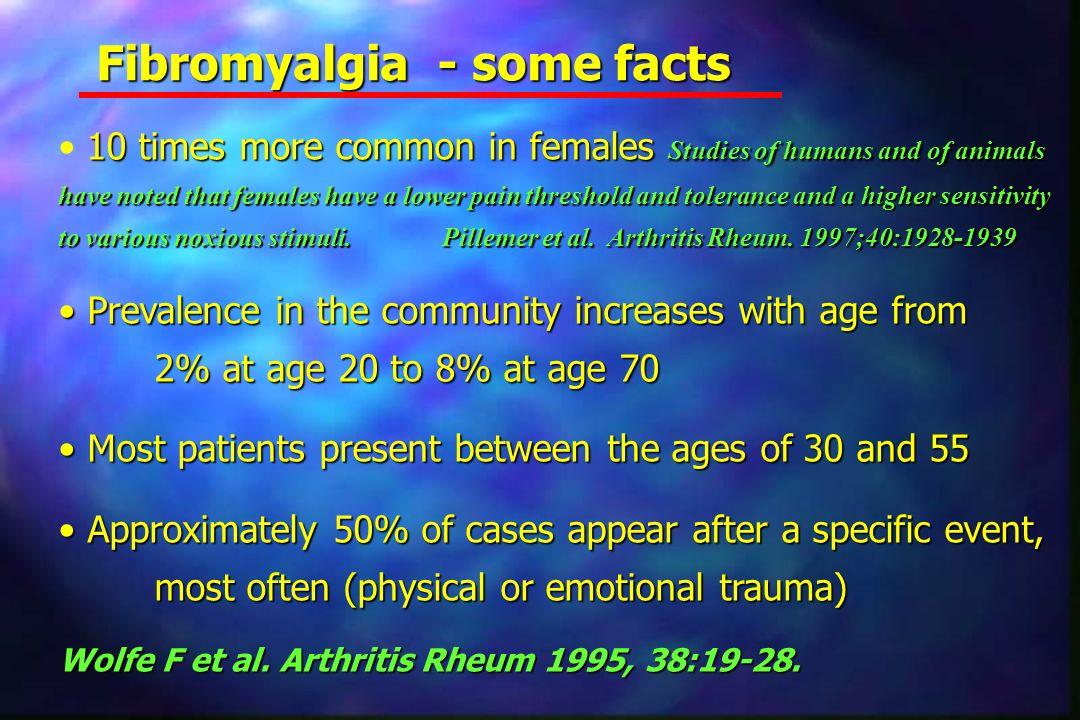 Fibromyalgia - some facts

• 10 times more common in females Studies of humans and of animals have noted that females have a lower pain threshold and tolerance and a higher sensitivity to various noxious stimuli. Pillemer et al. Arthritis Rheum. 1997;40:1928-1939

• Prevalence in the community increases with age from 2% at age 20 to 8% at age 70

• Most patients present between the ages of 30 and 55

• Approximately 50% of cases appear after a specific event, most often (physical or emotional trauma)

Wolfe F et al. Arthritis Rheum 1995, 38:19-28.